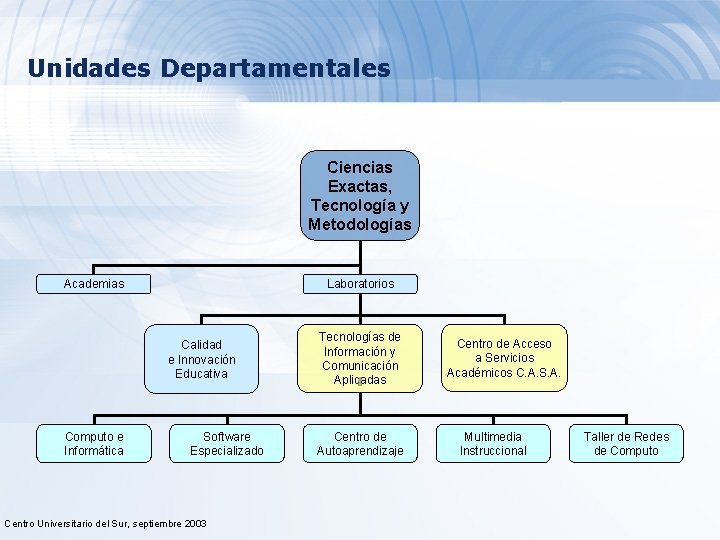 Unidades Departamentales

Ciencias Exactas, Tecnología y Metodologías

Academias

Laboratorios

Calidad e Innovación Educativa

Tecnologías de Información y Comunicación Aplicadas

Centro de Acceso a Servicios Académicos C.A.S.A.

Computo e Informática

Software Especializado

Centro de Autoaprendizaje

Multimedia Instruccional

Taller de Redes de Computo

Centro Universitario del Sur, septiembre 2003